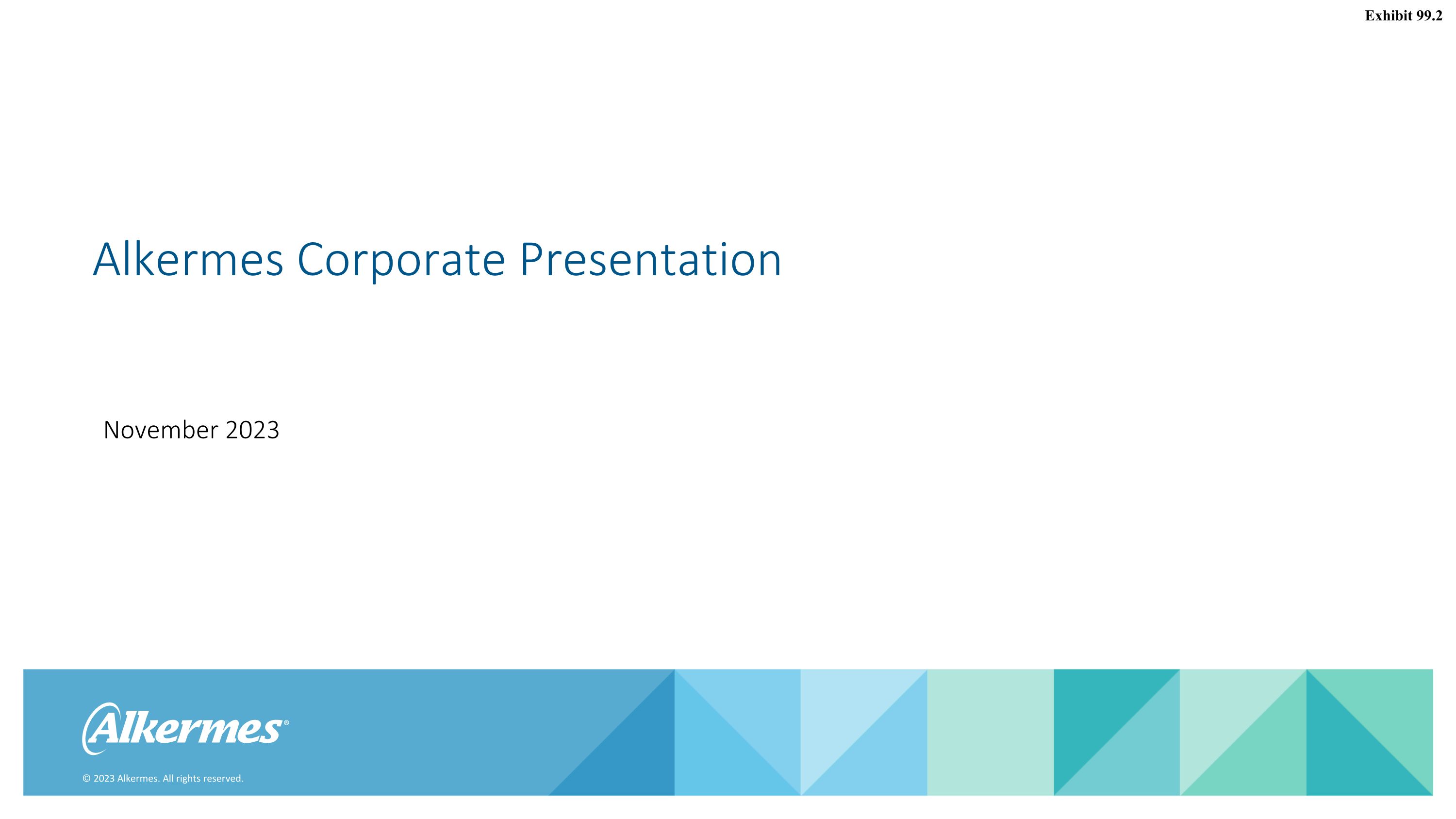 Exhibit 99.2

Alkermes Corporate Presentation

November 2023

Alkermes®

© 2023 Alkermes. All rights reserved.